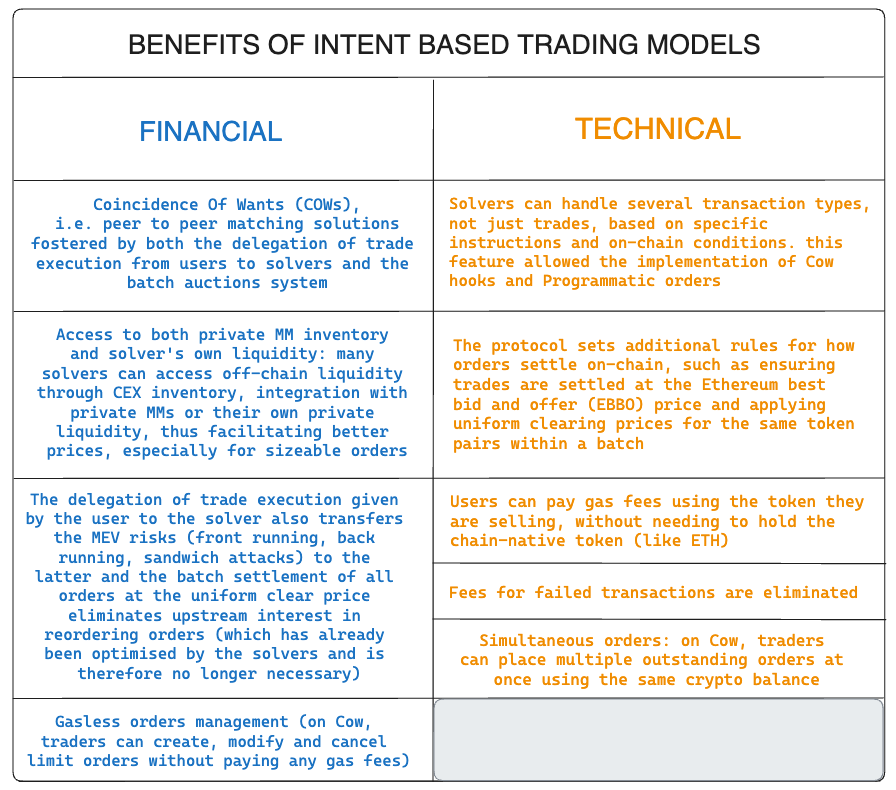 BENEFITS OF INTENT BASED TRADING MODELS

| FINANCIAL | TECHNICAL |
|---|---|
| Coincidence Of Wants (COWs), i.e. peer to peer matching solutions fostered by both the delegation of trade execution from users to solvers and the batch auctions system | Solvers can handle several transaction types, not just trades, based on specific instructions and on-chain conditions. this feature allowed the implementation of Cow hooks and Programmatic orders |
| Access to both private MM inventory and solver's own liquidity: many solvers can access off-chain liquidity through CEX inventory, integration with private MMs or their own private liquidity, thus facilitating better prices, especially for sizeable orders | The protocol sets additional rules for how orders settle on-chain, such as ensuring trades are settled at the Ethereum best bid and offer (EBBO) price and applying uniform clearing prices for the same token pairs within a batch |
| The delegation of trade execution given by the user to the solver also transfers the MEV risks (front running, back running, sandwich attacks) to the latter and the batch settlement of all orders at the uniform clear price eliminates upstream interest in reordering orders (which has already been optimised by the solvers and is therefore no longer necessary) | Users can pay gas fees using the token they are selling, without needing to hold the chain-native token (like ETH) |
| | Fees for failed transactions are eliminated |
| | Simultaneous orders: on Cow, traders can place multiple outstanding orders at once using the same crypto balance |
| Gasless orders management (on Cow, traders can create, modify and cancel limit orders without paying any gas fees) | |